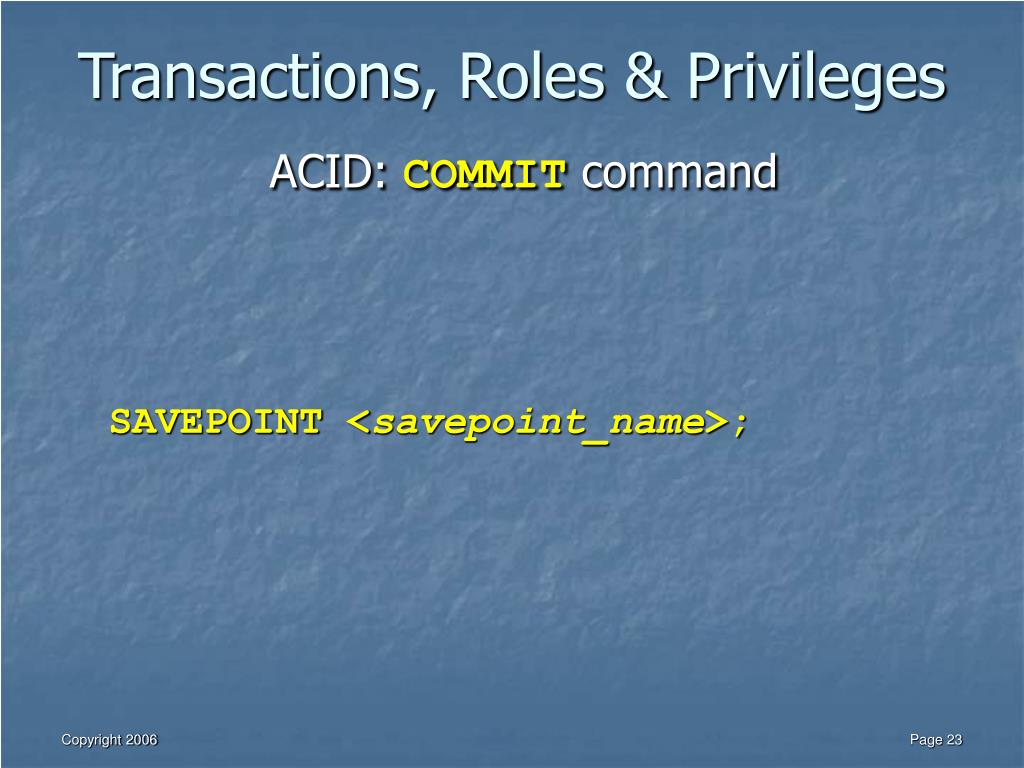 Transactions, Roles & Privileges

ACID: COMMIT command

SAVEPOINT <savepoint_name>;

Copyright 2006

Page 23